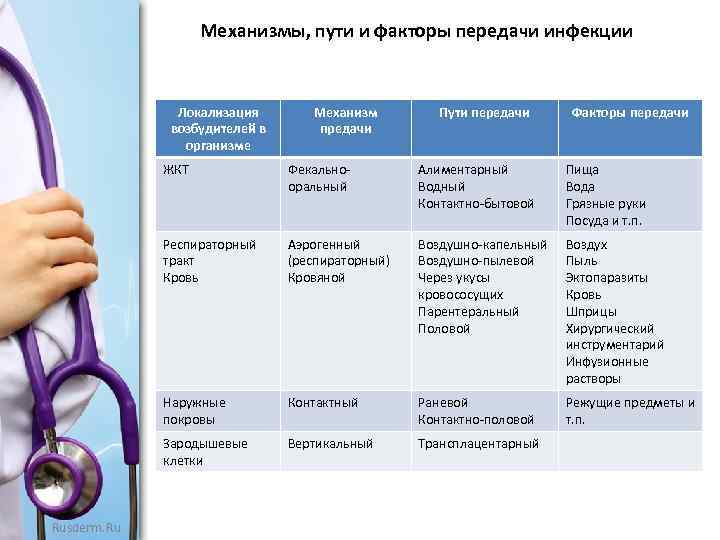 Механизмы, пути и факторы передачи инфекции

| Локализация возбудителей в организме | Механизм предачи | Пути передачи | Факторы передачи |
|---|---|---|---|
| ЖКТ | Фекально-оральный | Алиментарный Водный Контактно-бытовой | Пища Вода Грязные руки Посуда и т.п. |
| Респираторный тракт Кровь | Аэрогенный (респираторный) Кровяной | Воздушно-капельный Воздушно-пылевой Через укусы кровососущих Парентеральный Половой | Воздух Пыль Эктопаразиты Кровь Шприцы Хирургический инструментарий Инфузионные растворы |
| Наружные покровы | Контактный | Раневой Контактно-половой | Режущие предметы и т.п. |
| Зародышевые клетки | Вертикальный | Трансплацентарный | |

Rusderm.Ru